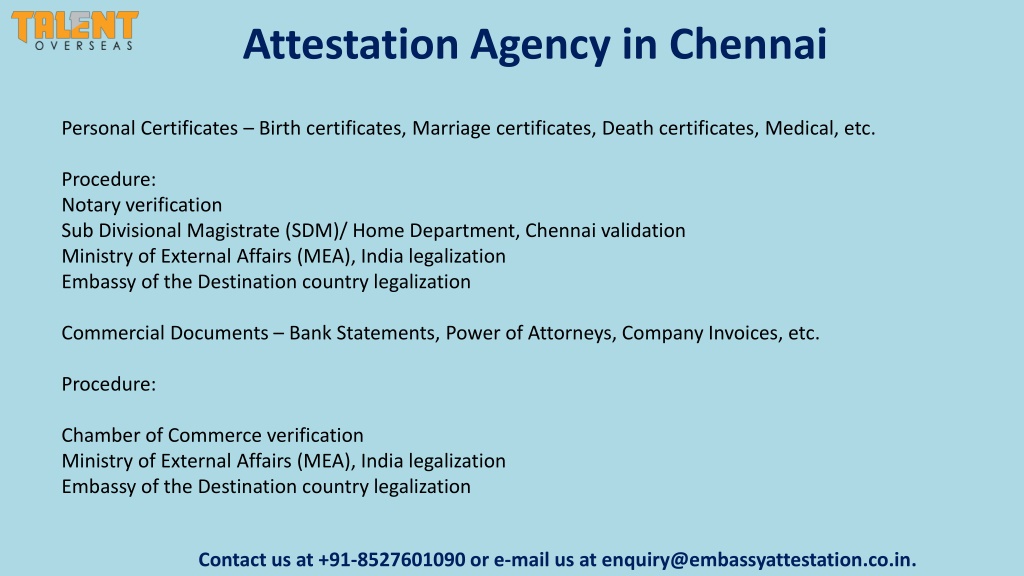 TALENT
OVERSEAS

Attestation Agency in Chennai

Personal Certificates – Birth certificates, Marriage certificates, Death certificates, Medical, etc.

Procedure:
Notary verification
Sub Divisional Magistrate (SDM)/ Home Department, Chennai validation
Ministry of External Affairs (MEA), India legalization
Embassy of the Destination country legalization

Commercial Documents – Bank Statements, Power of Attorneys, Company Invoices, etc.

Procedure:

Chamber of Commerce verification
Ministry of External Affairs (MEA), India legalization
Embassy of the Destination country legalization

Contact us at +91-8527601090 or e-mail us at enquiry@embassyattestation.co.in.